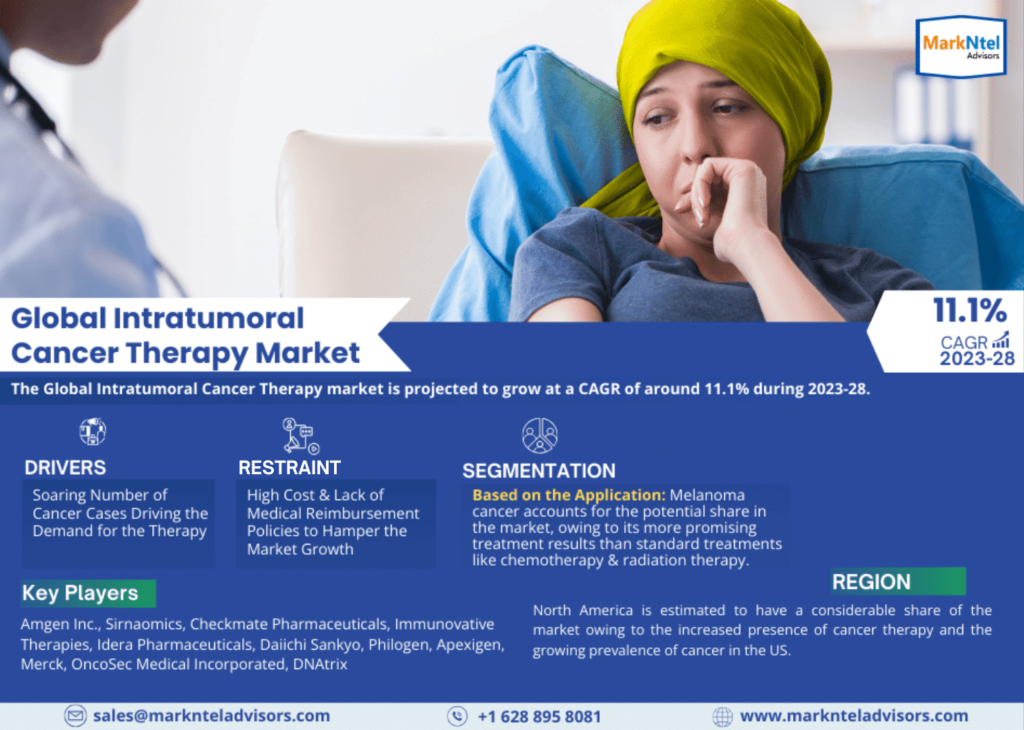 MarkNtel Advisors

Global Intratumoral Cancer Therapy Market

11.1%
CAGR
2023-28

The Global Intratumoral Cancer Therapy market is projected to grow at a CAGR of around 11.1% during 2023-28.

DRIVERS
Soaring Number of Cancer Cases Driving the Demand for the Therapy

RESTRAINT
High Cost & Lack of Medical Reimbursement Policies to Hamper the Market Growth

SEGMENTATION
Based on the Application: Melanoma cancer accounts for the potential share in the market, owing to its more promising treatment results than standard treatments like chemotherapy & radiation therapy.

Key Players
Amgen Inc., Sirnaomics, Checkmate Pharmaceuticals, Immunovative Therapies, Idera Pharmaceuticals, Daiichi Sankyo, Philogen, Apexigen, Merck, OncoSec Medical Incorporated, DNAtrix

REGION
North America is estimated to have a considerable share of the market owing to the increased presence of cancer therapy and the growing prevalence of cancer in the US.

sales@marknteladvisors.com
+1 628 895 8081
www.marknteladvisors.com